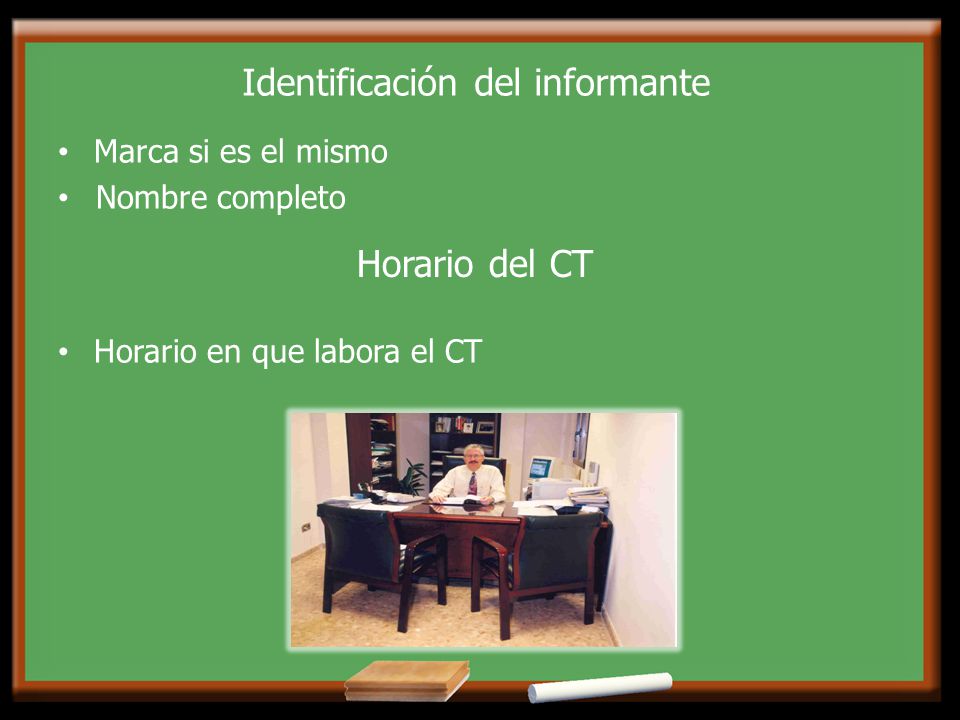 Identificación del informante

• Marca si es el mismo
• Nombre completo

Horario del CT

• Horario en que labora el CT